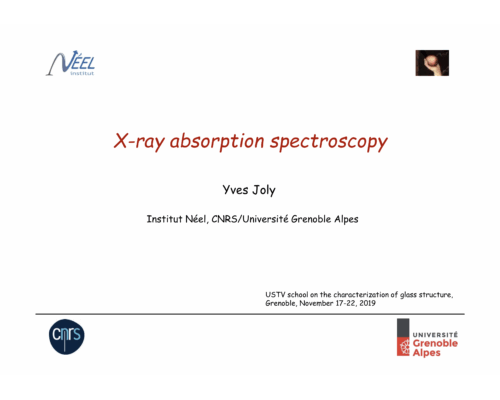 NÉEL
institut

X-ray absorption spectroscopy

Yves Joly

Institut Néel, CNRS/Université Grenoble Alpes

USTV school on the characterization of glass structure, Grenoble, November 17-22, 2019

cnrs

UNIVERSITÉ
Grenoble
Alpes